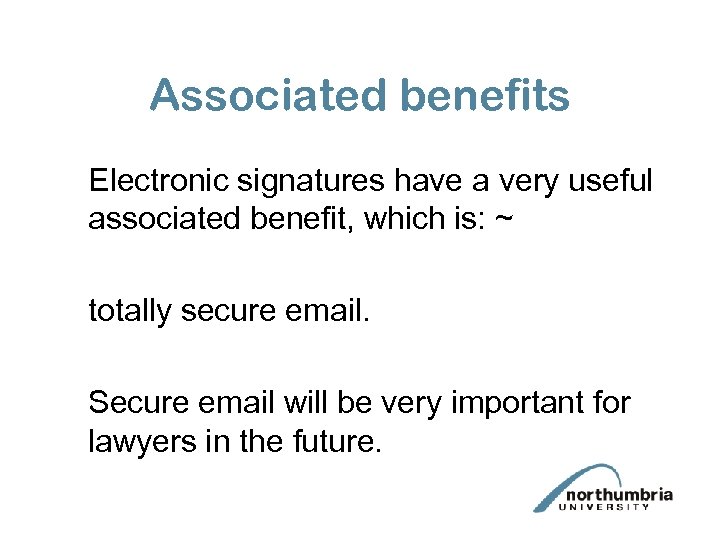 Associated benefits

Electronic signatures have a very useful associated benefit, which is: ~

totally secure email.

Secure email will be very important for lawyers in the future.

northumbria
UNIVERSITY